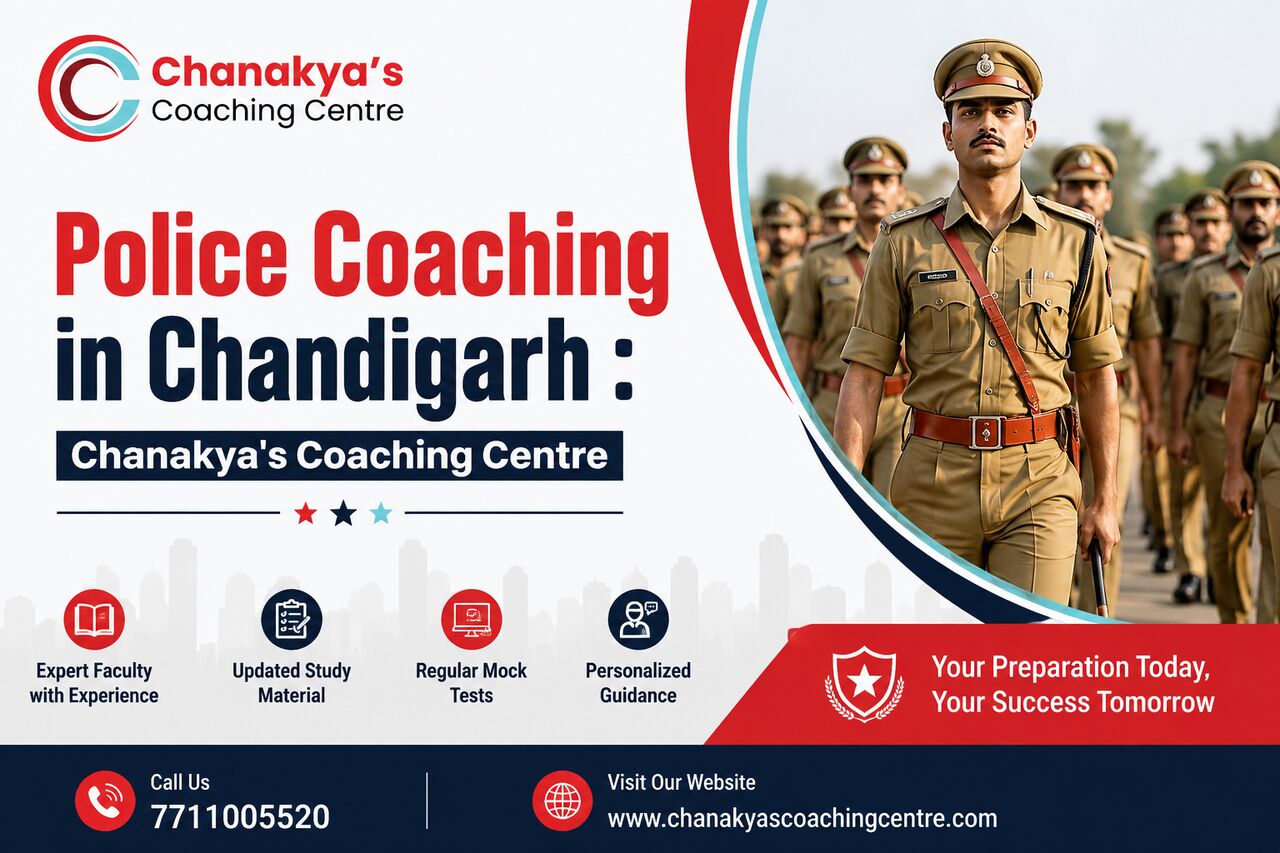 Chanakya's Coaching Centre

Police Coaching in Chandigarh :

Chanakya's Coaching Centre

Expert Faculty with Experience

Updated Study Material

Regular Mock Tests

Personalized Guidance

Your Preparation Today, Your Success Tomorrow

Call Us
7711005520

Visit Our Website
www.chanakyascoachingcentre.com